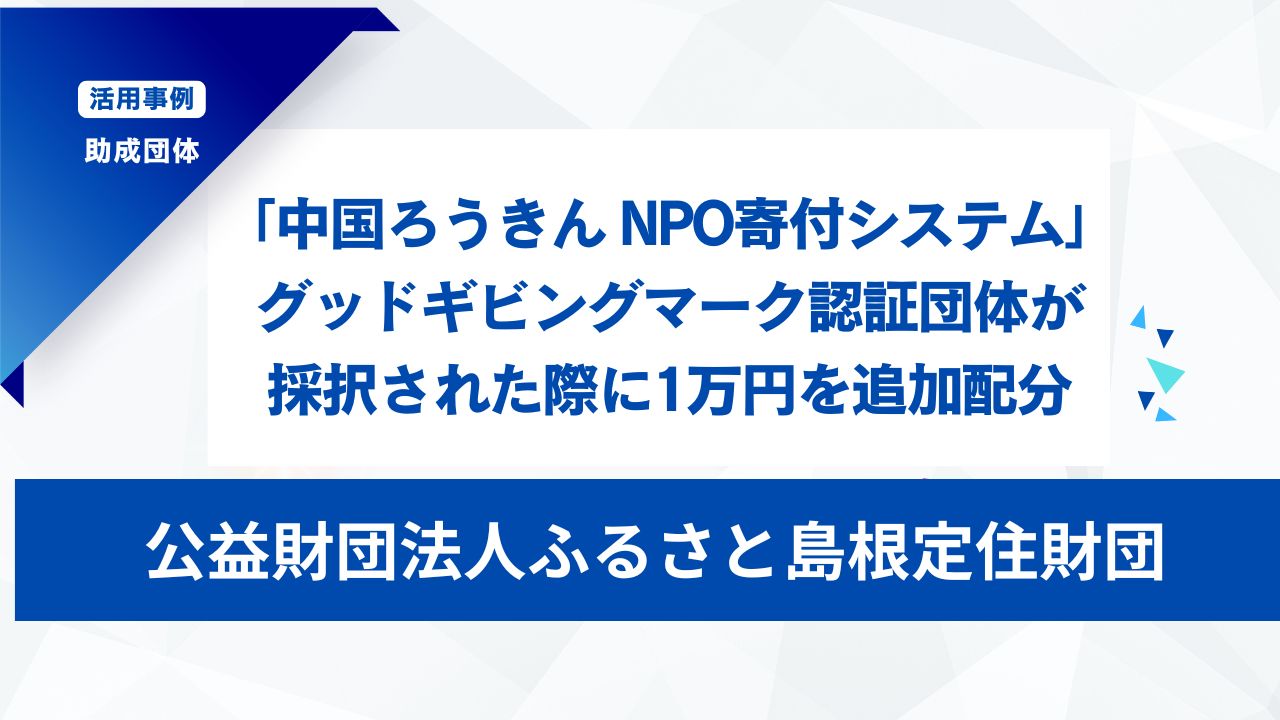 活用事例

助成団体

「中国ろうきん NPO寄付システム」グッドギビングマーク認証団体が採択された際に1万円を追加配分

公益財団法人ふるさと島根定住財団